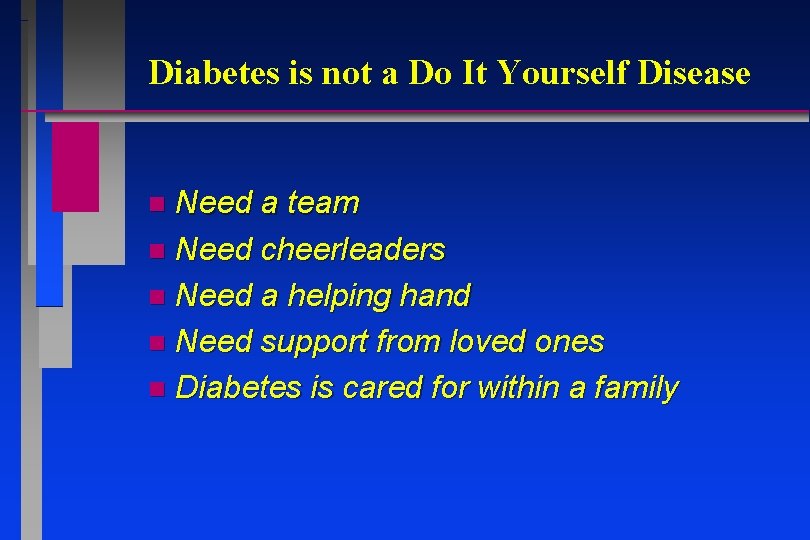 Diabetes is not a Do It Yourself Disease

- Need a team
- Need cheerleaders
- Need a helping hand
- Need support from loved ones
- Diabetes is cared for within a family